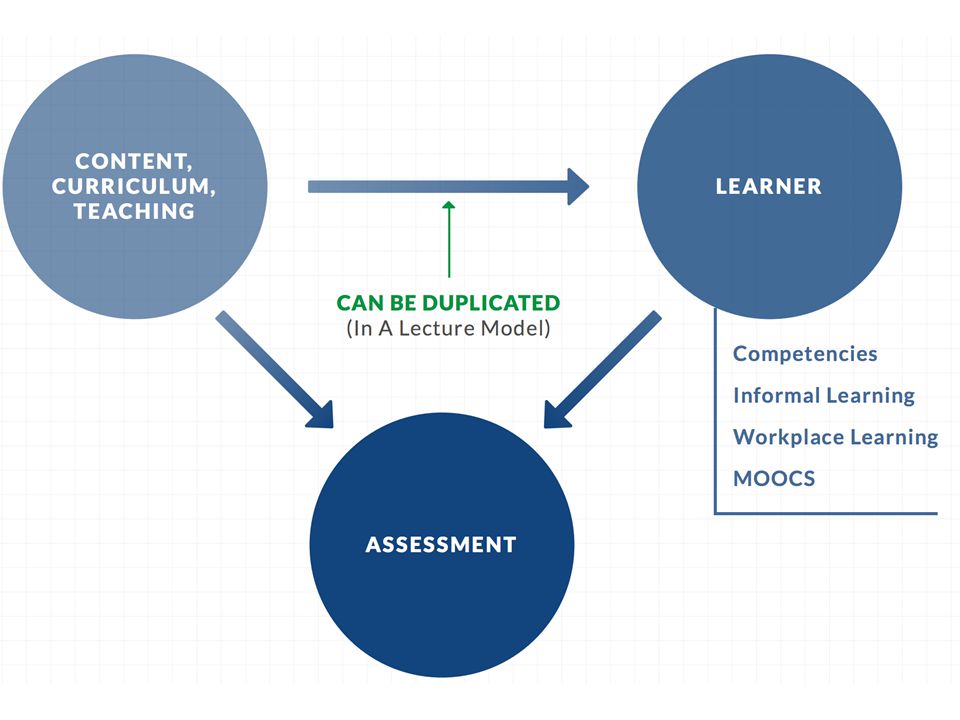 CONTENT, CURRICULUM, TEACHING

LEARNER

CAN BE DUPLICATED
(In A Lecture Model)

Competencies
Informal Learning
Workplace Learning
MOOCS

ASSESSMENT